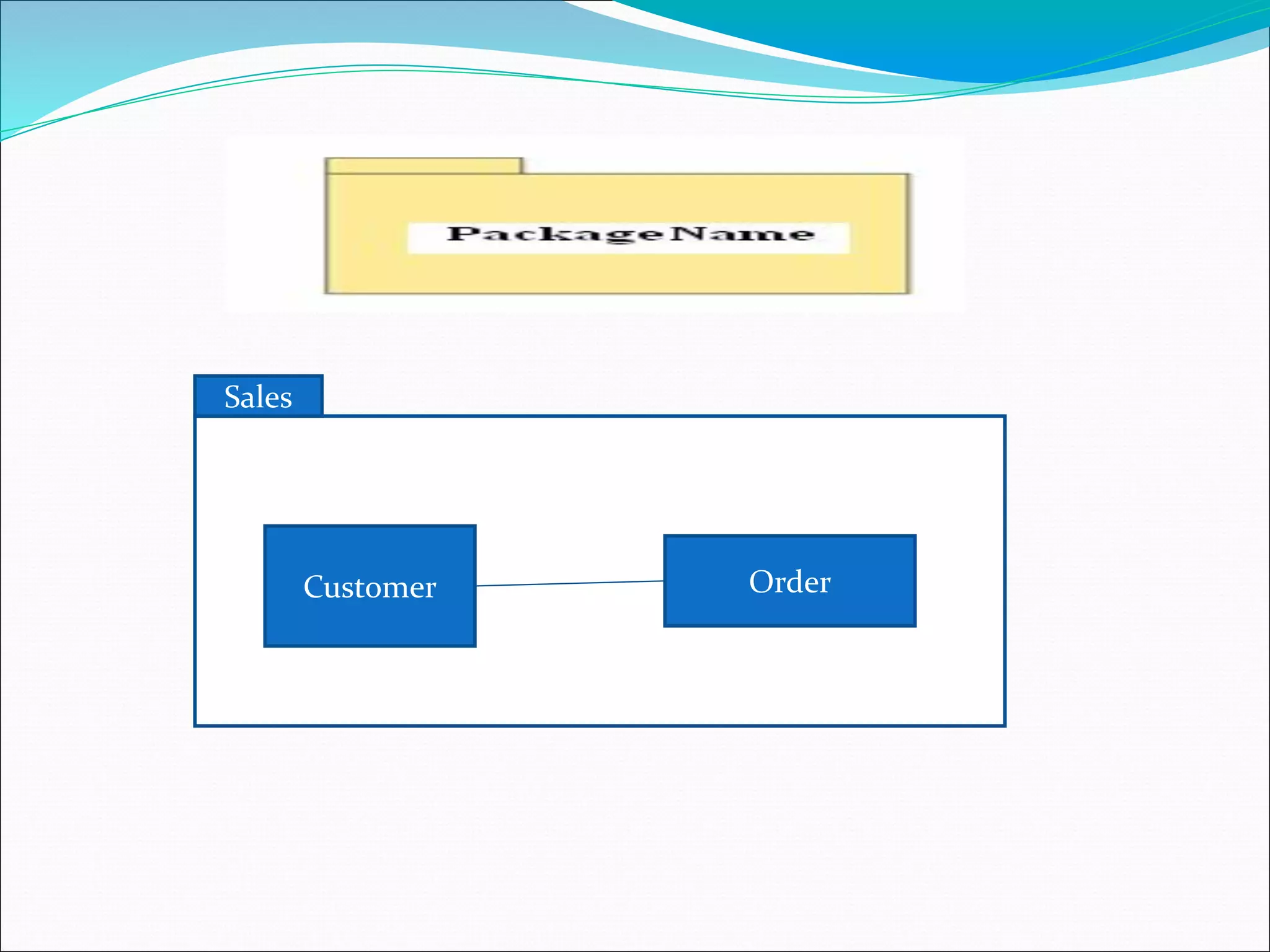 PackageName

Sales

Customer

Order